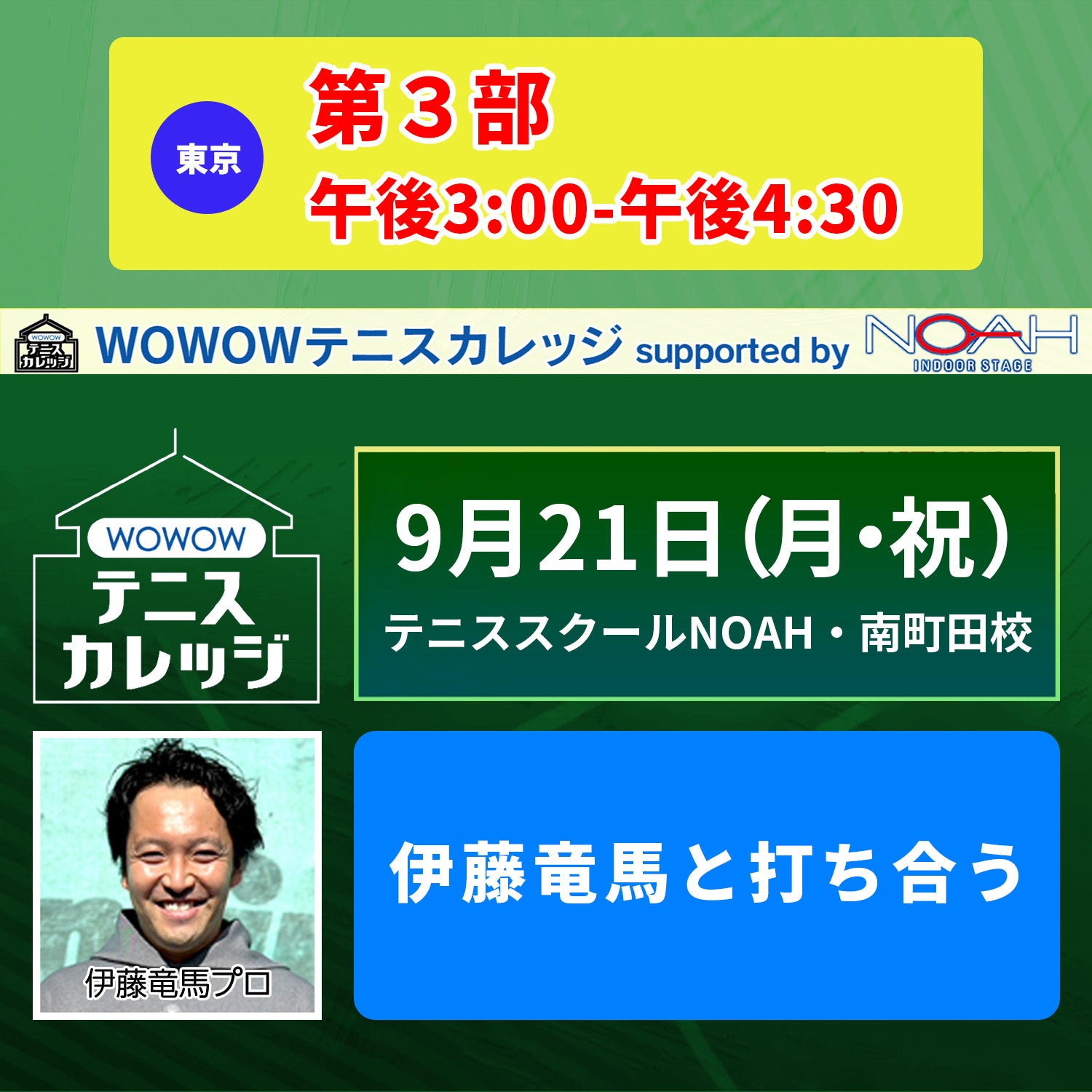 東京

第３部
午後3:00-午後4:30

WOWOW
テニス
カレッジ

WOWOWテニスカレッジ supported by NOAH
INDOOR STAGE

WOWOW
テニス
カレッジ

9月21日（月・祝）
テニススクールNOAH・南町田校

伊藤竜馬プロ

伊藤竜馬と打ち合う